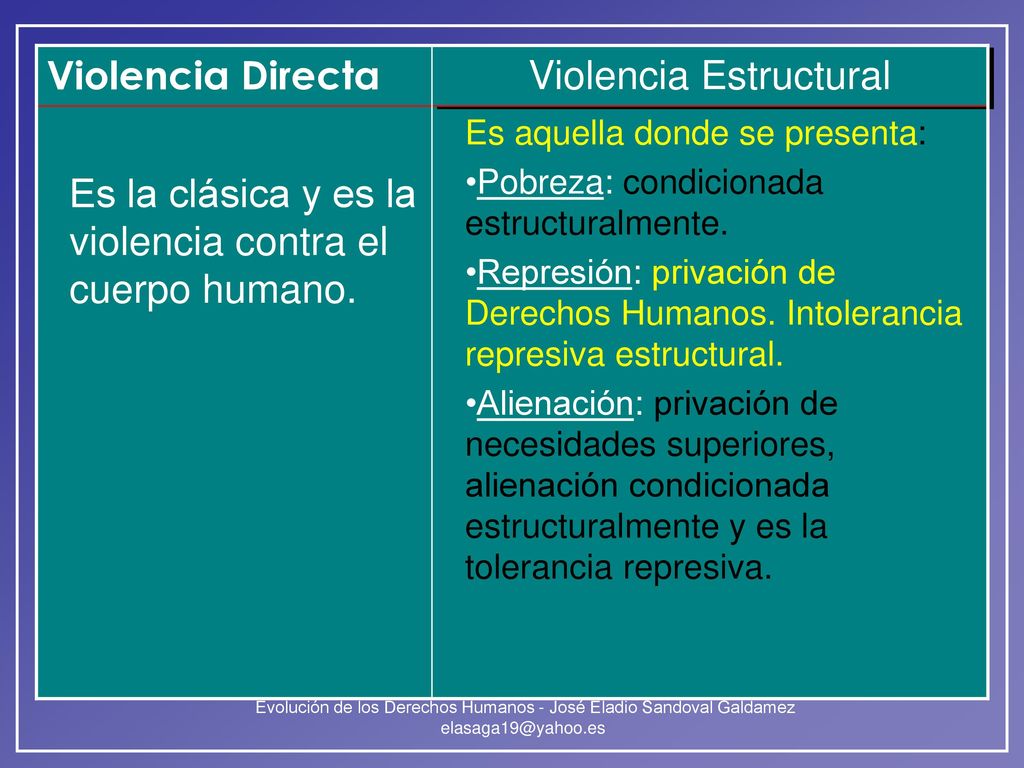 | Violencia Directa | Violencia Estructural |
|---|---|
| Es la clásica y es la violencia contra el cuerpo humano. | Es aquella donde se presenta: •Pobreza: condicionada estructuralmente. •Represión: privación de Derechos Humanos. Intolerancia represiva estructural. •Alienación: privación de necesidades superiores, alienación condicionada estructuralmente y es la tolerancia represiva. |

Evolución de los Derechos Humanos - José Eladio Sandoval Galdamez
elasaga19@yahoo.es